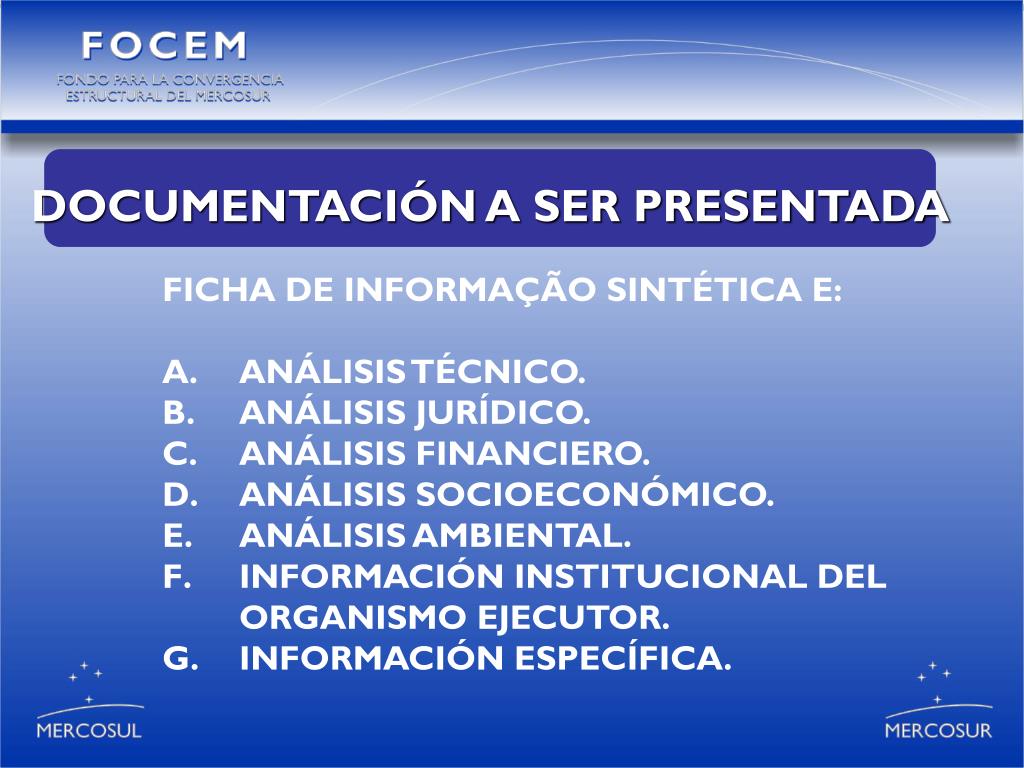 FOCEM
FONDO PARA LA CONVERGENCIA ESTRUCTURAL DEL MERCOSUR

DOCUMENTACIÓN A SER PRESENTADA

FICHA DE INFORMAÇÃO SINTÉTICA E:

A. ANÁLISIS TÉCNICO.
B. ANÁLISIS JURÍDICO.
C. ANÁLISIS FINANCIERO.
D. ANÁLISIS SOCIOECONÓMICO.
E. ANÁLISIS AMBIENTAL.
F. INFORMACIÓN INSTITUCIONAL DEL ORGANISMO EJECUTOR.
G. INFORMACIÓN ESPECÍFICA.

MERCOSUL

MERCOSUR